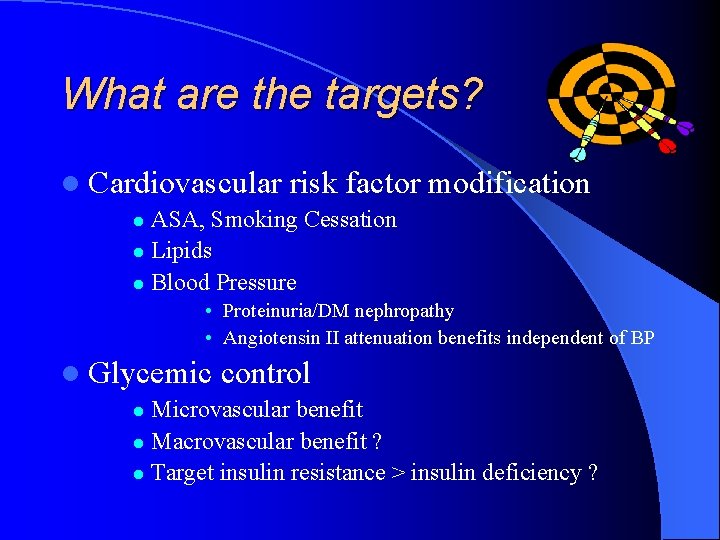 What are the targets?

- Cardiovascular risk factor modification
  - ASA, Smoking Cessation
  - Lipids
  - Blood Pressure
    - Proteinuria/DM nephropathy
    - Angiotensin II attenuation benefits independent of BP
- Glycemic control
  - Microvascular benefit
  - Macrovascular benefit ?
  - Target insulin resistance > insulin deficiency ?